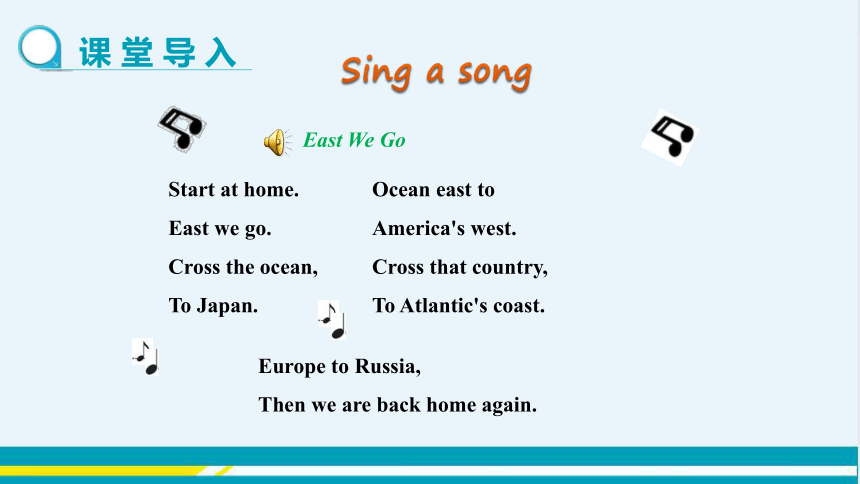 课堂导入

Sing a song

East We Go

Start at home.
East we go.
Cross the ocean,
To Japan.

Ocean east to
America's west.
Cross that country,
To Atlantic's coast.

Europe to Russia,
Then we are back home again.